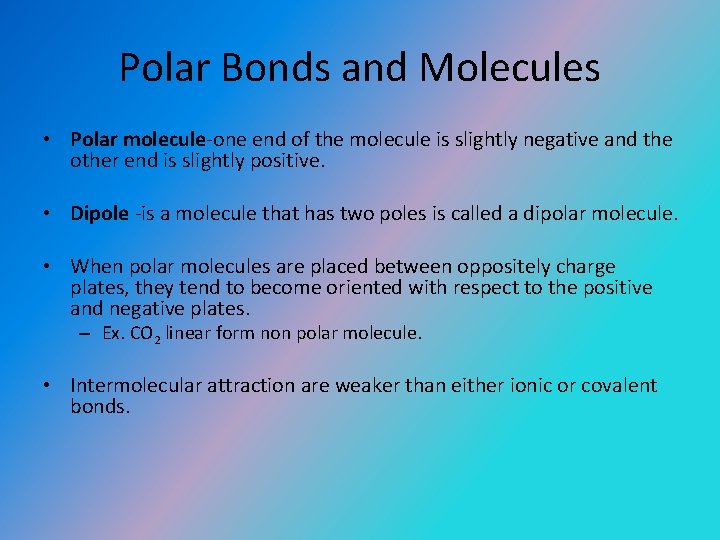 Polar Bonds and Molecules

• Polar molecule-one end of the molecule is slightly negative and the other end is slightly positive.

• Dipole -is a molecule that has two poles is called a dipolar molecule.

• When polar molecules are placed between oppositely charge plates, they tend to become oriented with respect to the positive and negative plates.
– Ex. $CO_2$ linear form non polar molecule.

• Intermolecular attraction are weaker than either ionic or covalent bonds.